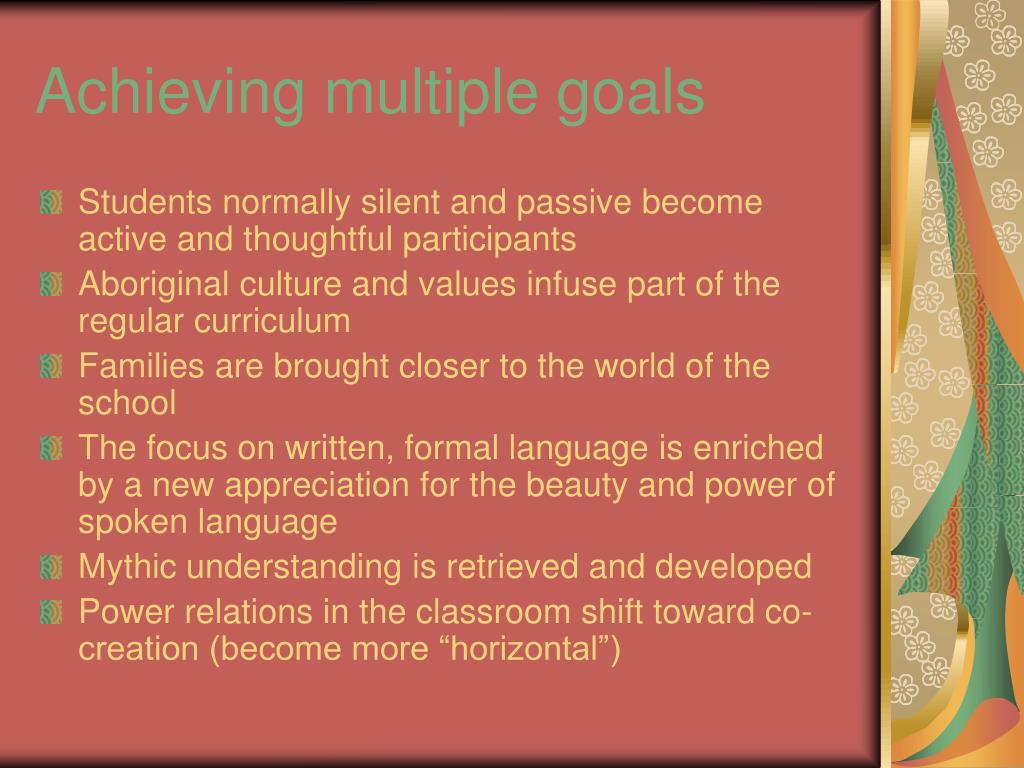 Achieving multiple goals

Students normally silent and passive become active and thoughtful participants

Aboriginal culture and values infuse part of the regular curriculum

Families are brought closer to the world of the school

The focus on written, formal language is enriched by a new appreciation for the beauty and power of spoken language

Mythic understanding is retrieved and developed

Power relations in the classroom shift toward co-creation (become more “horizontal”)